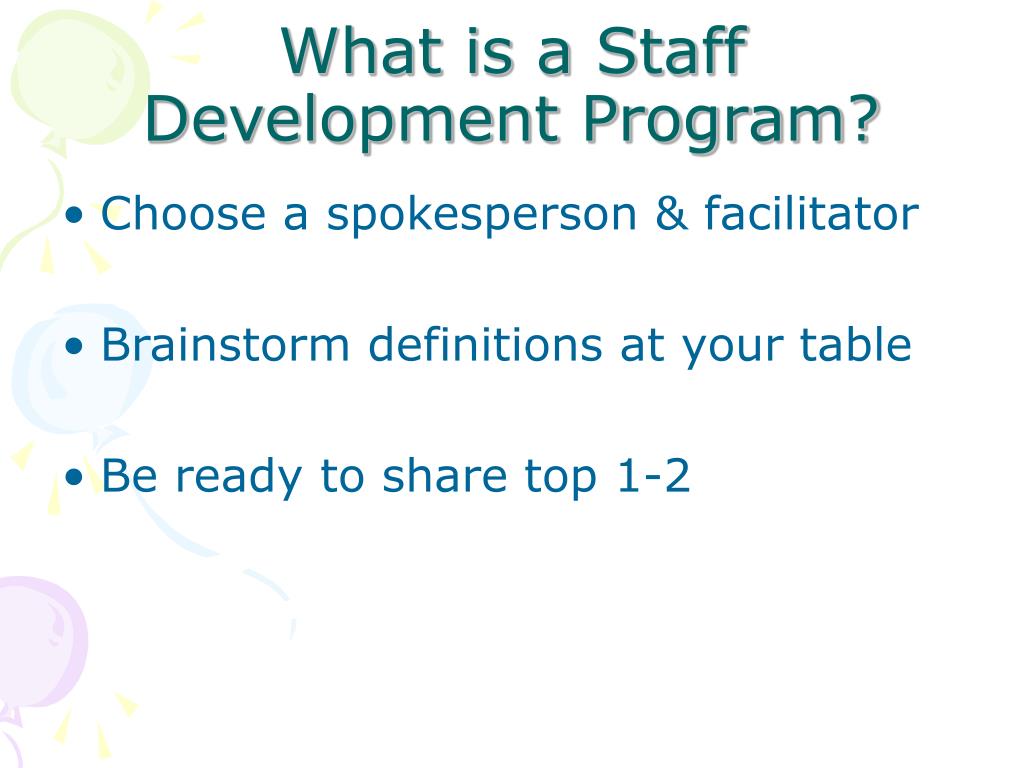 What is a Staff Development Program?

• Choose a spokesperson & facilitator

• Brainstorm definitions at your table

• Be ready to share top 1-2